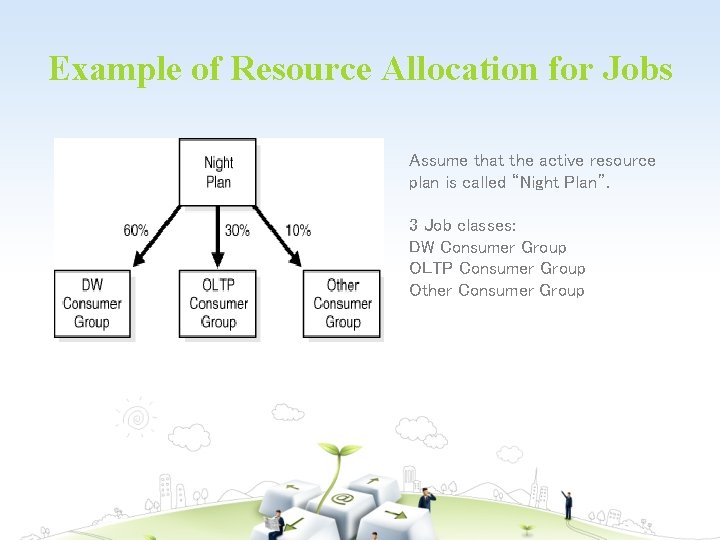 Example of Resource Allocation for Jobs

Night Plan

60%

30%

10%

DW Consumer Group

OLTP Consumer Group

Other Consumer Group

Assume that the active resource plan is called "Night Plan".

3 Job classes:
DW Consumer Group
OLTP Consumer Group
Other Consumer Group

@